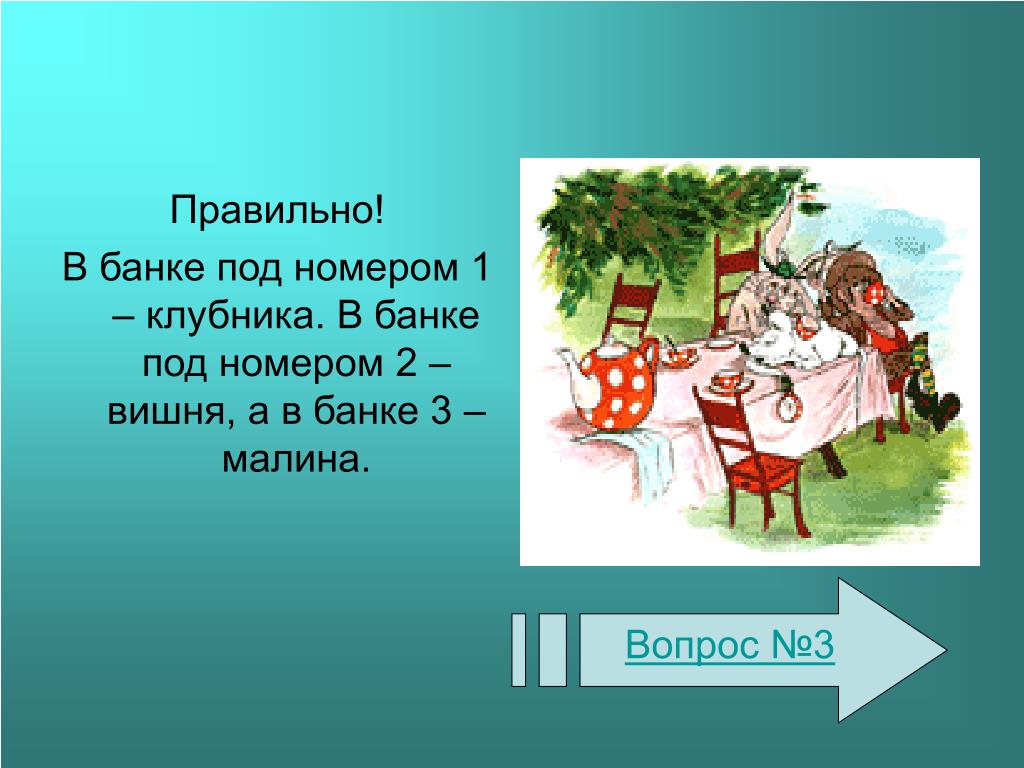 Правильно!

В банке под номером 1 – клубника. В банке под номером 2 – вишня, а в банке 3 – малина.

Вопрос №3